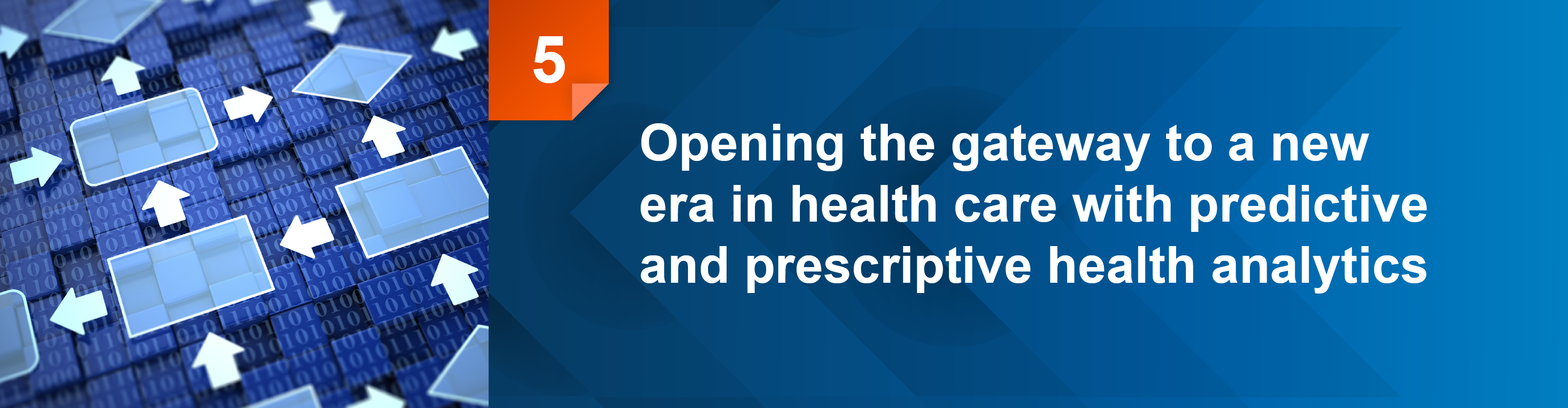 5

Opening the gateway to a new era in health care with predictive and prescriptive health analytics